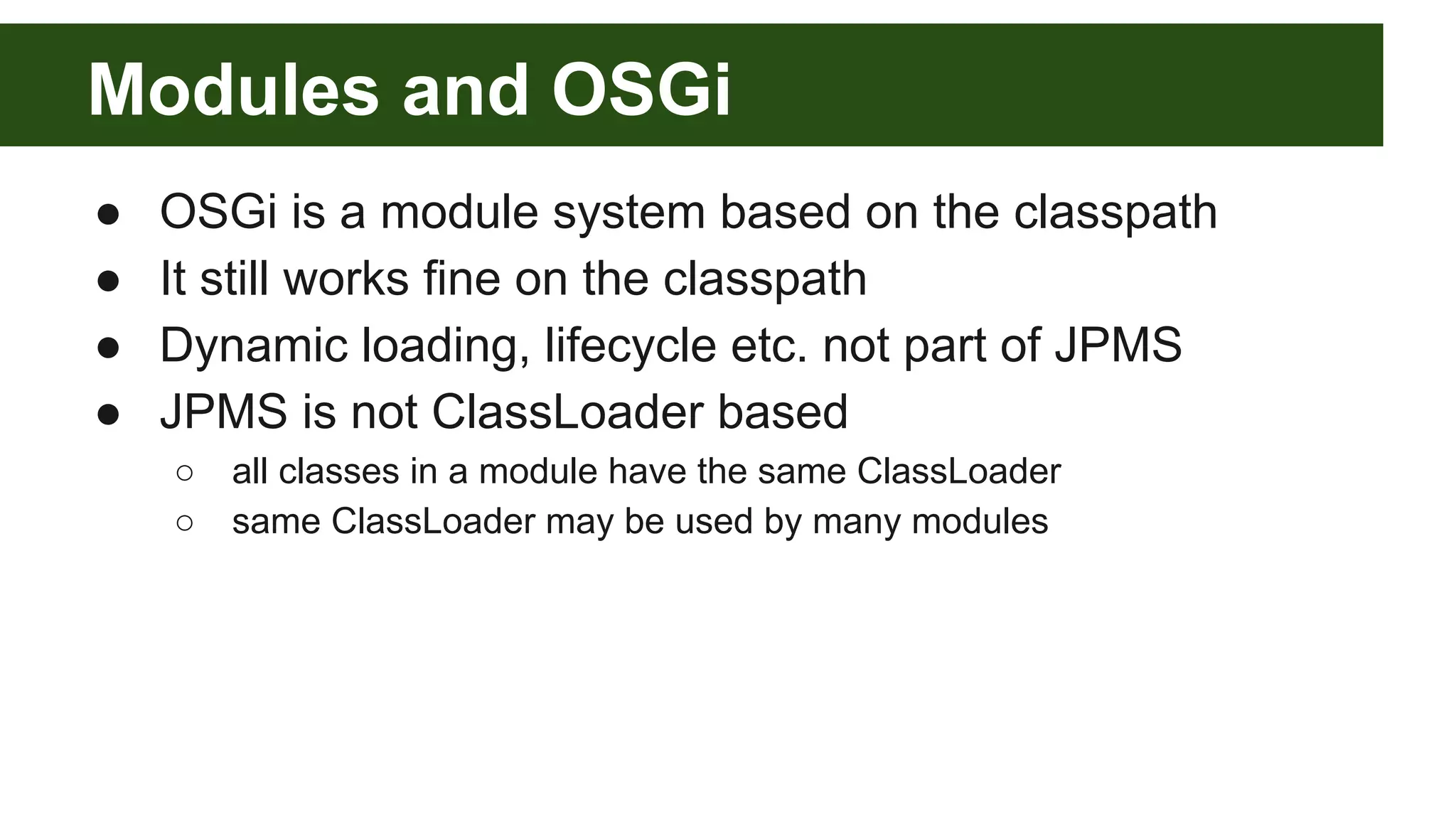 Modules and OSGi

● OSGi is a module system based on the classpath
● It still works fine on the classpath
● Dynamic loading, lifecycle etc. not part of JPMS
● JPMS is not ClassLoader based
  ○ all classes in a module have the same ClassLoader
  ○ same ClassLoader may be used by many modules